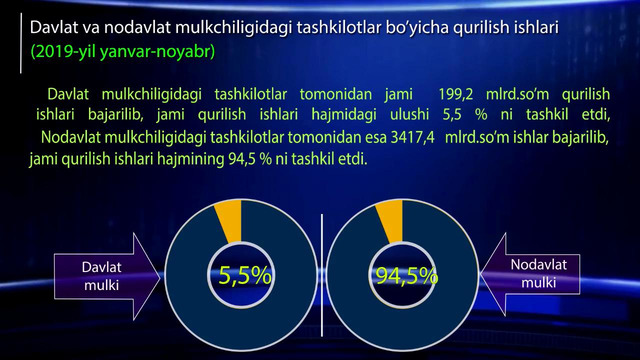 Davlat va nodavlat mulkchiligidagi tashkilotlar bo'yicha qurilish ishlari
(2019-yil yanvar-noyabr)

Davlat mulkchiligidagi tashkilotlar tomonidan jami 199,2 mlrd.so'm qurilish ishlari bajarilib, jami qurilish ishlari hajmidagi ulushi 5,5 % ni tashkil etdi, Nodavlat mulkchiligidagi tashkilotlar tomonidan esa 3417,4 mlrd.so'm ishlar bajarilib, jami qurilish ishlari hajmining 94,5 % ni tashkil etdi.

Davlat mulki

5,5%

94,5%

Nodavlat mulki